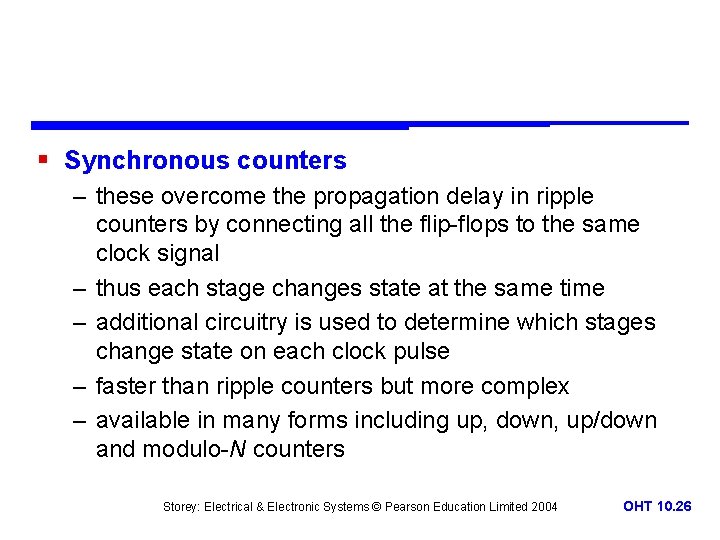 ▪ Synchronous counters

– these overcome the propagation delay in ripple counters by connecting all the flip-flops to the same clock signal

– thus each stage changes state at the same time

– additional circuitry is used to determine which stages change state on each clock pulse

– faster than ripple counters but more complex

– available in many forms including up, down, up/down and modulo-$N$ counters

Storey: Electrical & Electronic Systems © Pearson Education Limited 2004 OHT 10.26